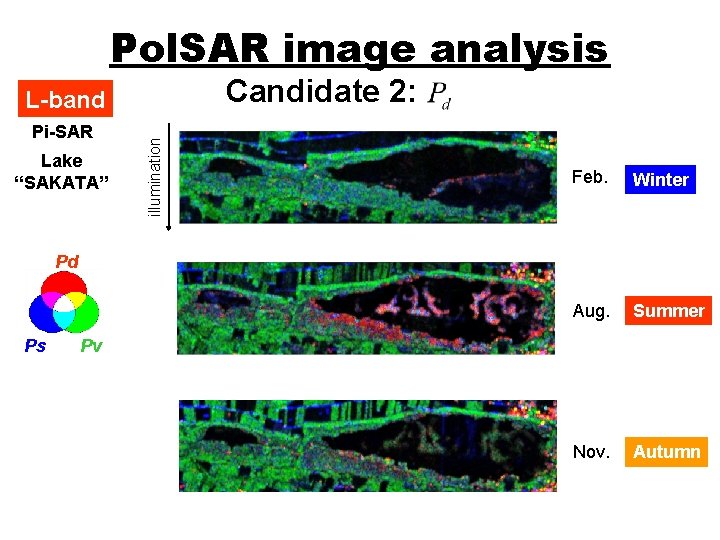 PolSAR image analysis

Candidate 2: $P_d$

L-band

Pi-SAR

Lake "SAKATA"

illumination

Pd

Ps

Pv

Feb. Winter

Aug. Summer

Nov. Autumn